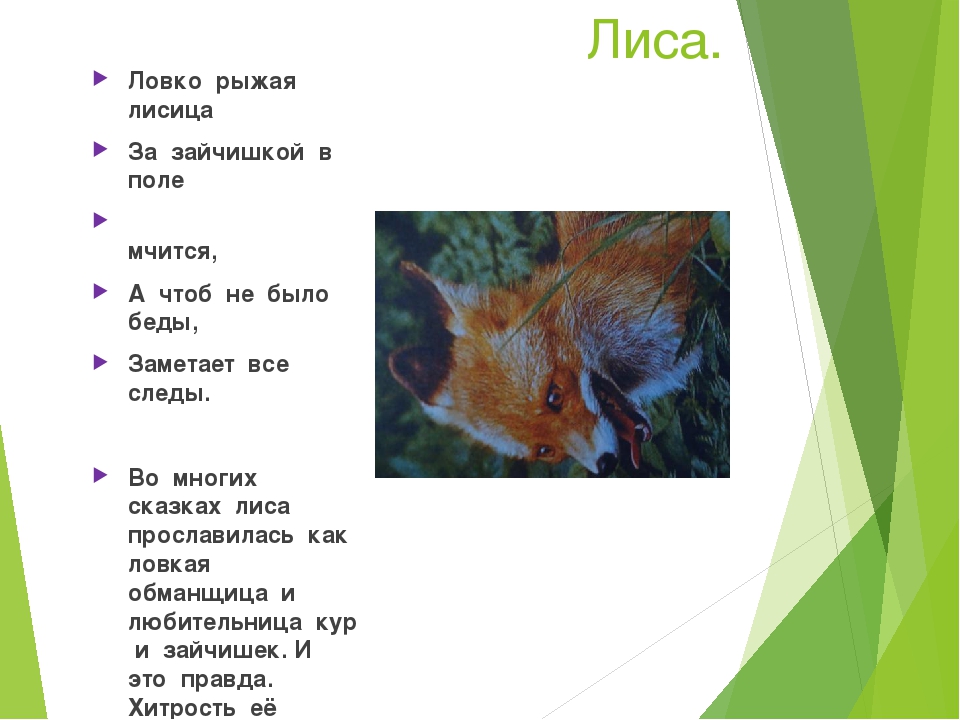 Лиса.

Ловко рыжая лисица

За зайчишкой в поле

мчится,

А чтоб не было беды,

Заметает все следы.

Во многих сказках лиса прославилась как ловкая обманщица и любительница кур и зайчишек. И это правда. Хитрость её